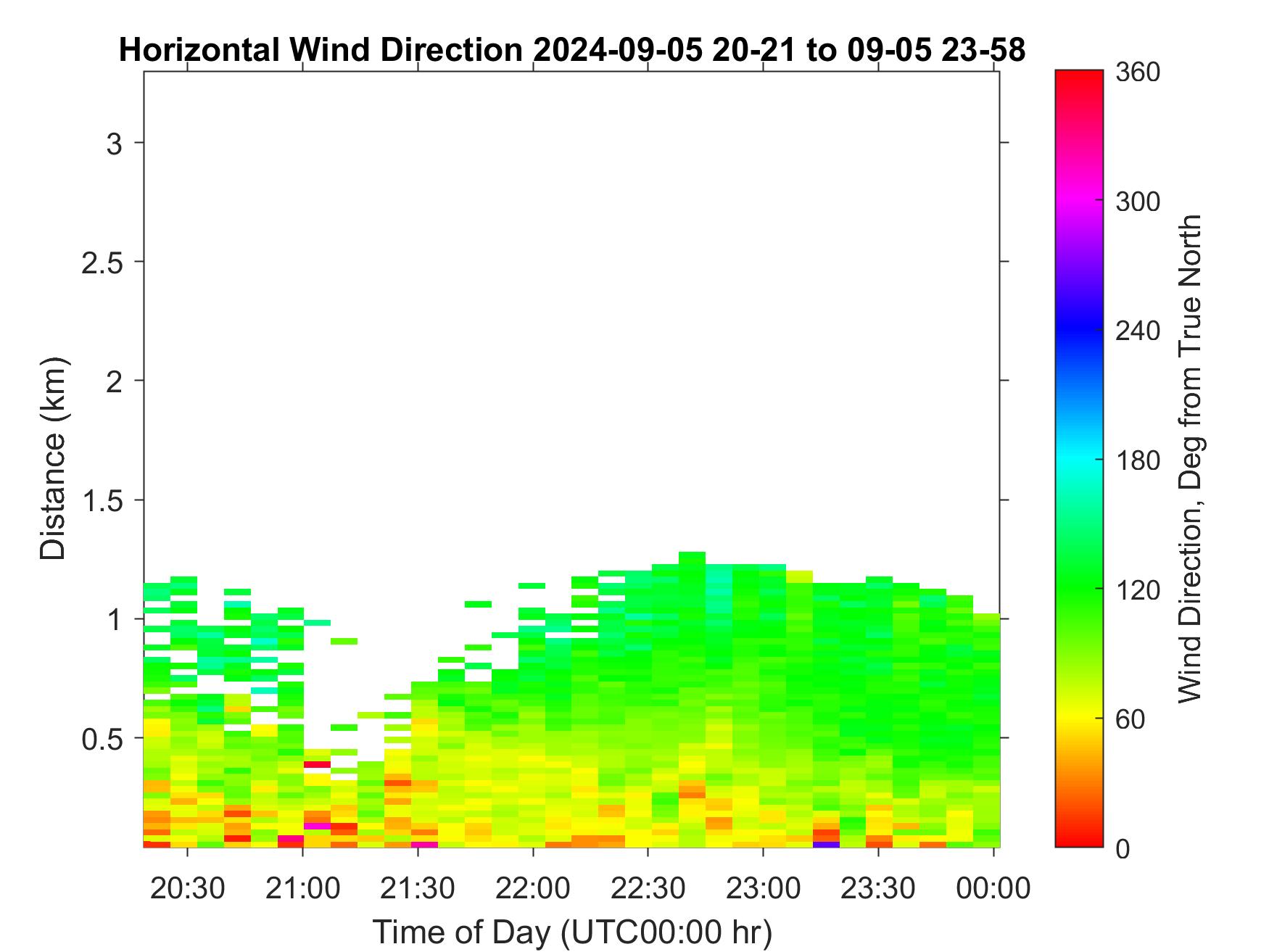 Horizontal Wind Direction 2024-09-05 20-21 to 09-05 23-58

Distance (km)

3
2.5
2
1.5
1
0.5

20:30 21:00 21:30 22:00 22:30 23:00 23:30 00:00

Time of Day (UTC00:00 hr)

360
300
240
180
120
60
0

Wind Direction, Deg from True North